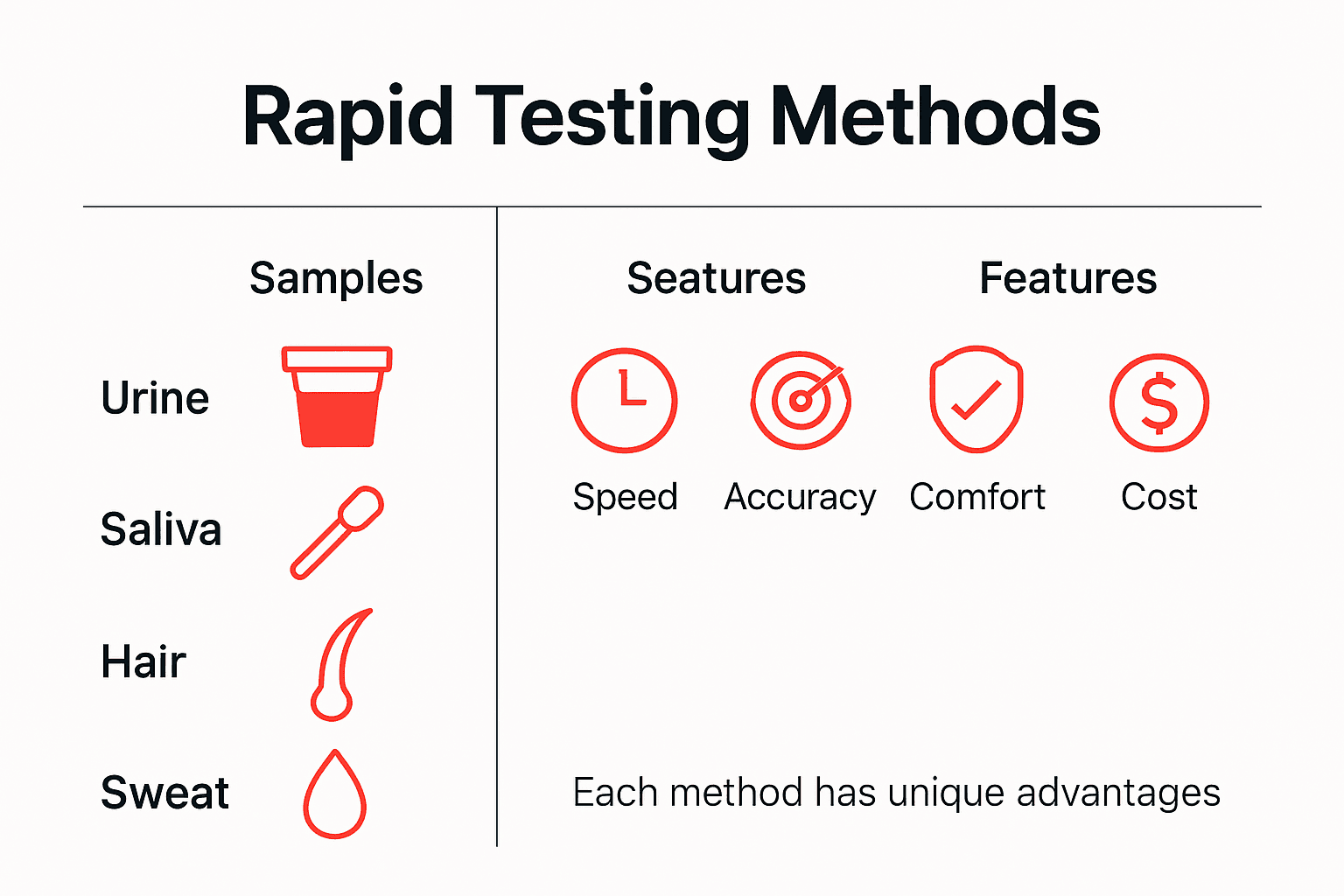 Rapid Testing Methods

Samples

Urine

Saliva

Hair

Sweat

Seatures

Features

Speed

Accuracy

Comfort

Cost

Each method has unique advantages